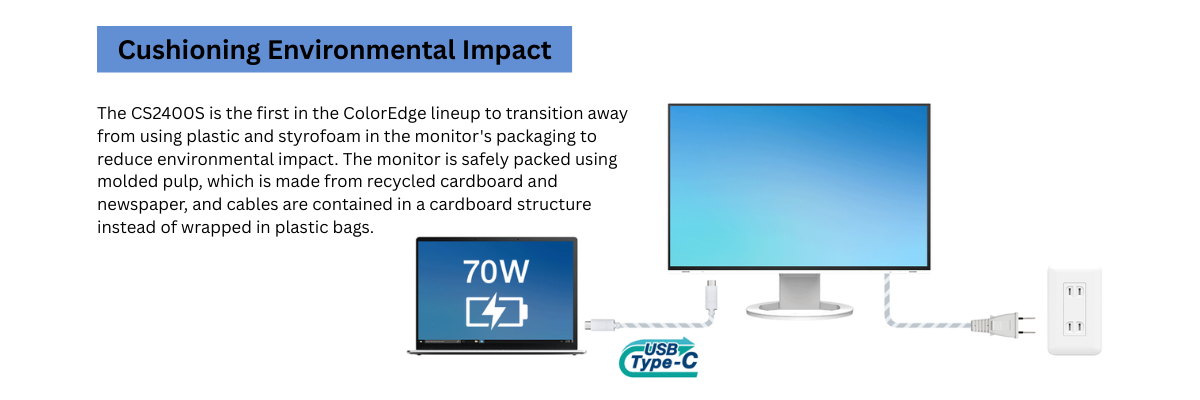 Cushioning Environmental Impact

The CS2400S is the first in the ColorEdge lineup to transition away from using plastic and styrofoam in the monitor's packaging to reduce environmental impact. The monitor is safely packed using molded pulp, which is made from recycled cardboard and newspaper, and cables are contained in a cardboard structure instead of wrapped in plastic bags.

70W

USB Type-C